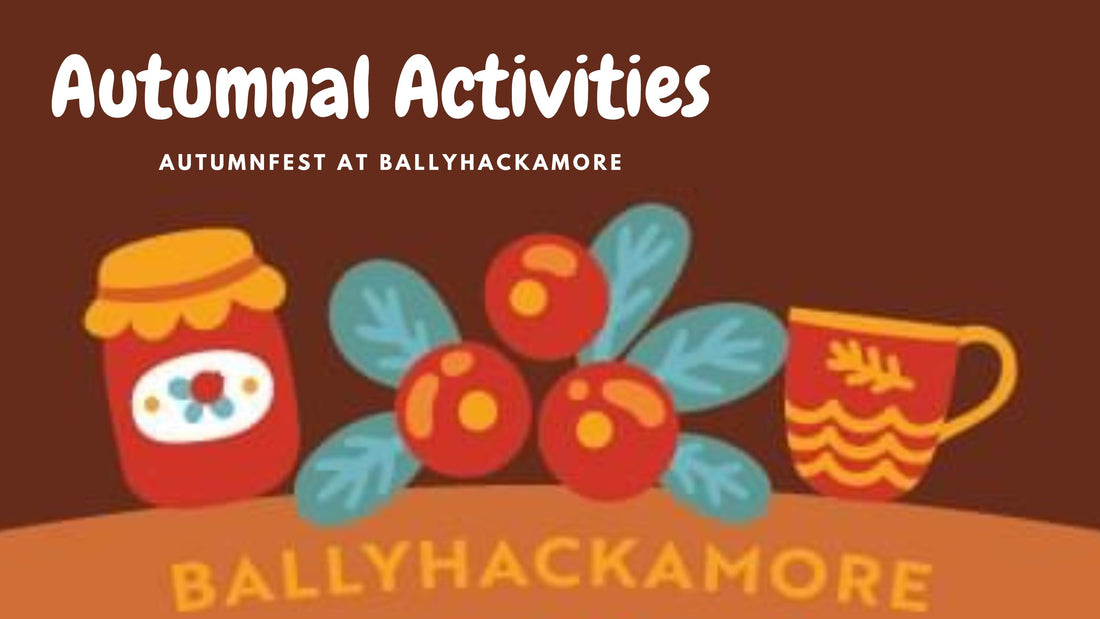 Autumnal Activities

AUTUMNFEST AT BALLYHACKAMORE

BALLYHACKAMORE